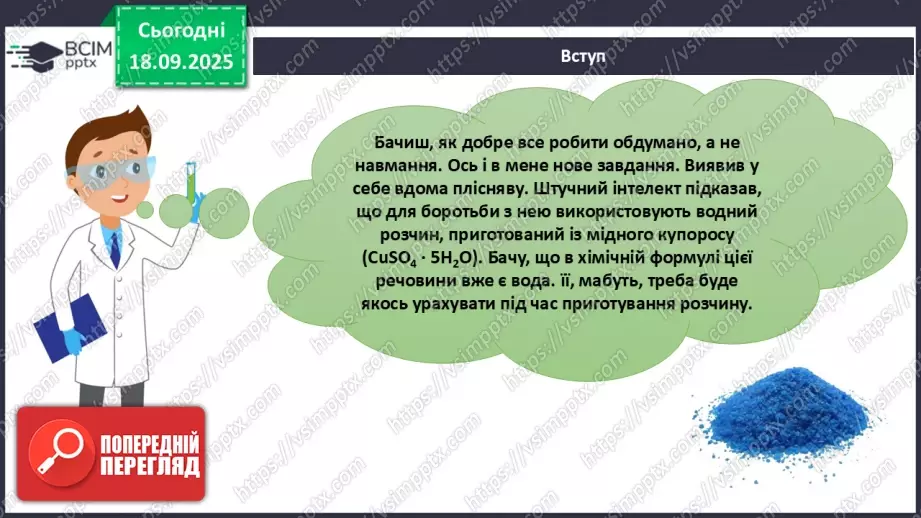 ВСІМ pptx

Сьогодні 18.09.2025

Вступ

Бачиш, як добре все робити обдумано, а не навмання. Ось і в мене нове завдання. Виявив у себе вдома плісняву. Штучний інтелект підказав, що для боротьби з нею використовують водний розчин, приготований із мідного купоросу ($CuSO_4 \cdot 5H_2O$). Бачу, що в хімічній формулі цієї речовини вже є вода. її, мабуть, треба буде якось урахувати під час приготування розчину.

ПОПЕРЕДНІЙ ПЕРЕГЛЯД

https://vsimpptx.com